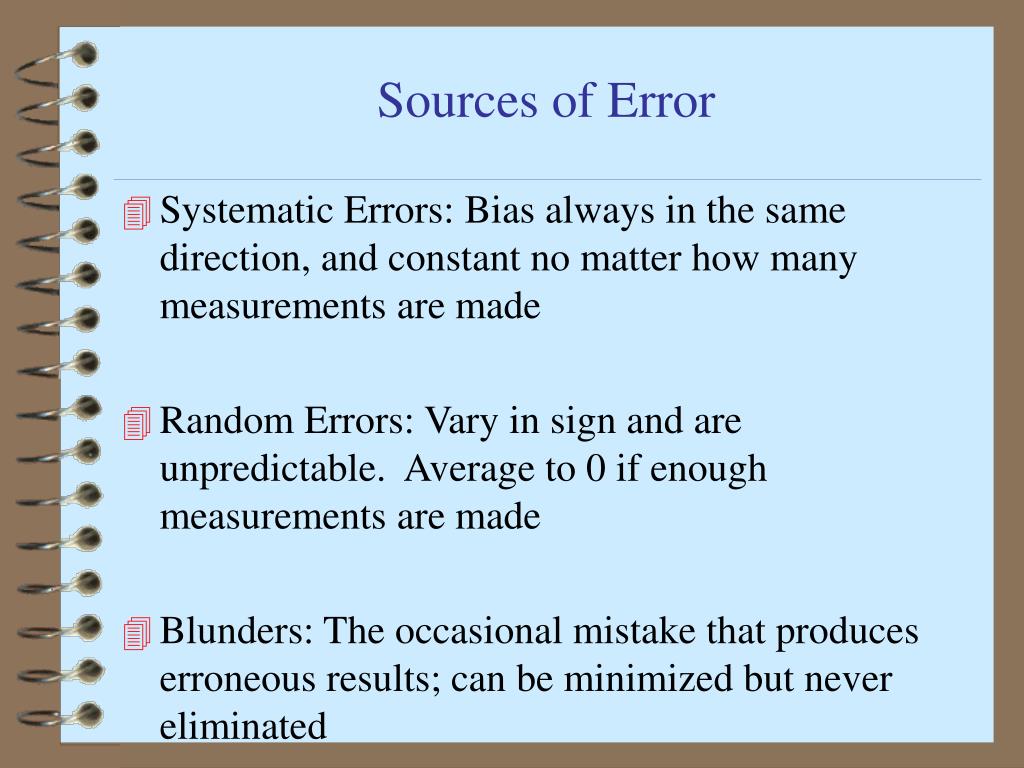 Sources of Error

Systematic Errors: Bias always in the same direction, and constant no matter how many measurements are made

Random Errors: Vary in sign and are unpredictable.  Average to 0 if enough measurements are made

Blunders: The occasional mistake that produces erroneous results; can be minimized but never eliminated